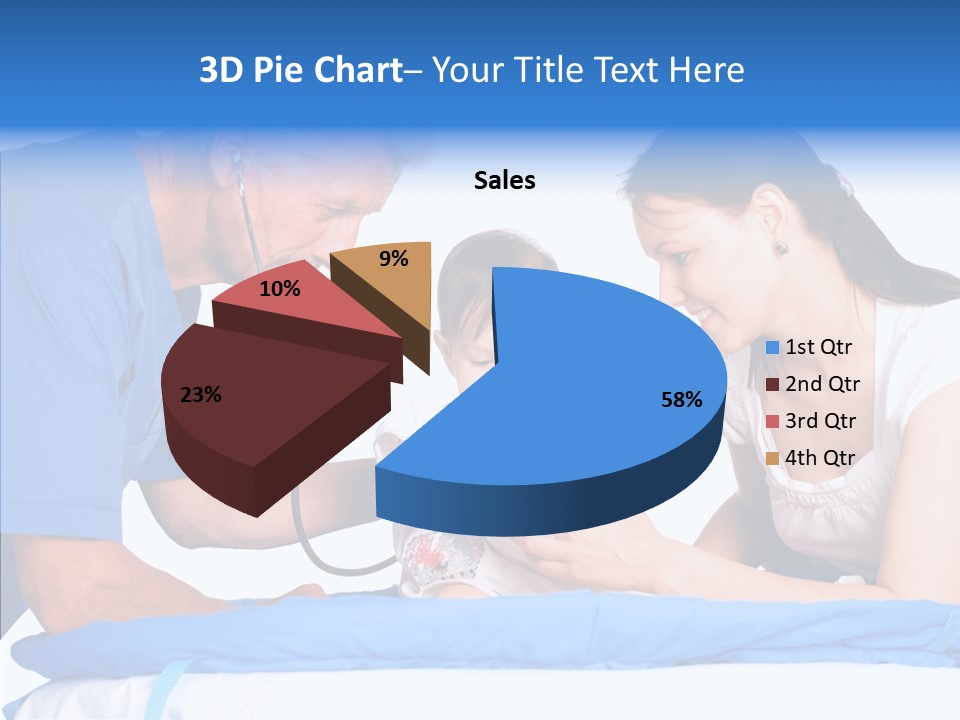 3D Pie Chart– Your Title Text Here

Sales

9%
10%
23%
58%

1st Qtr
2nd Qtr
3rd Qtr
4th Qtr